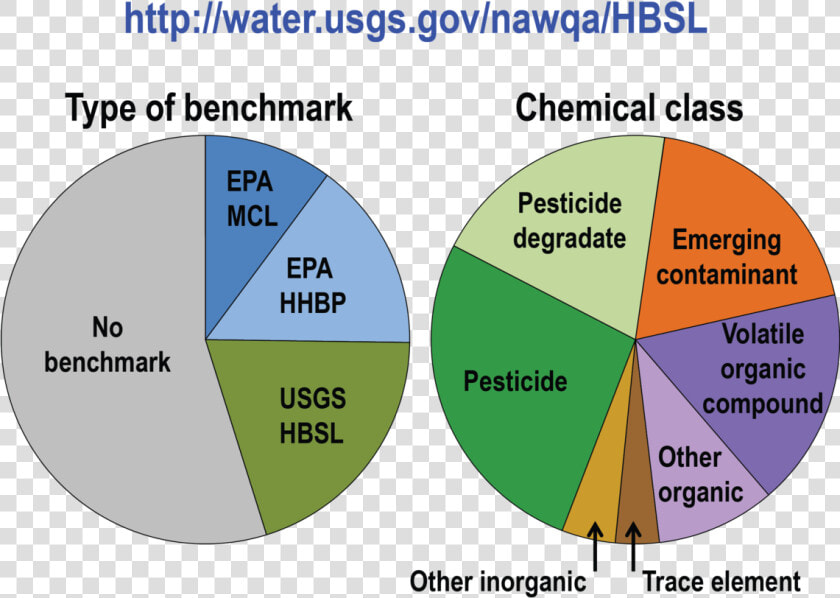 http://water.usgs.gov/nawqa/HBSL

Type of benchmark

EPA MCL

EPA HHBP

USGS HBSL

No benchmark

Chemical class

Pesticide degradate

Emerging contaminant

Volatile organic compound

Other organic

Pesticide

Other inorganic

Trace element